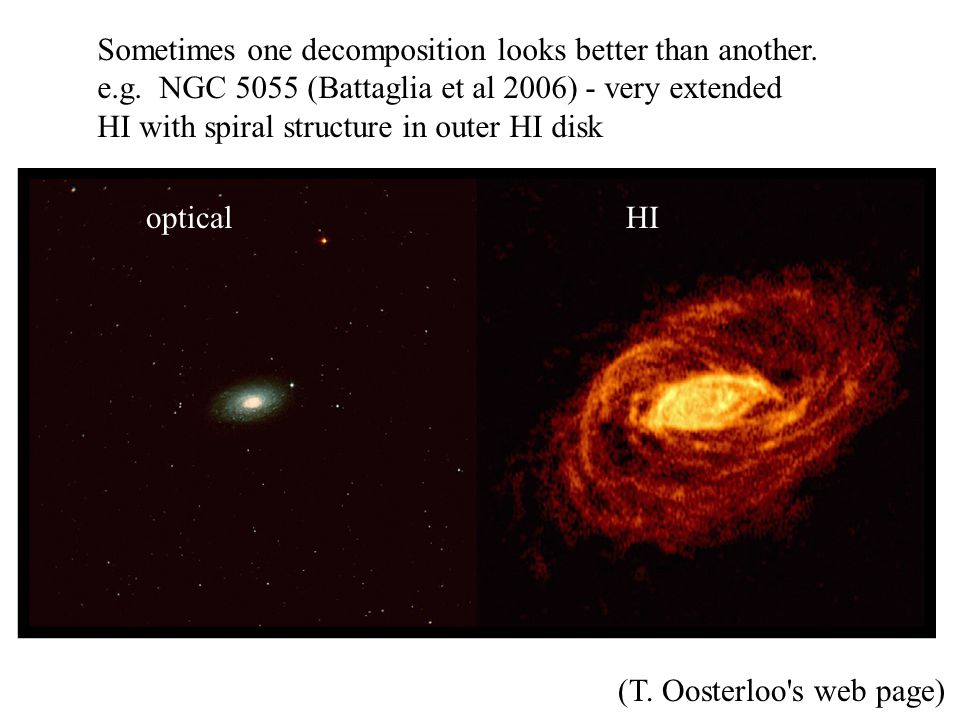 Sometimes one decomposition looks better than another.
e.g. NGC 5055 (Battaglia et al 2006) - very extended HI with spiral structure in outer HI disk

optical

HI

(T. Oosterloo's web page)